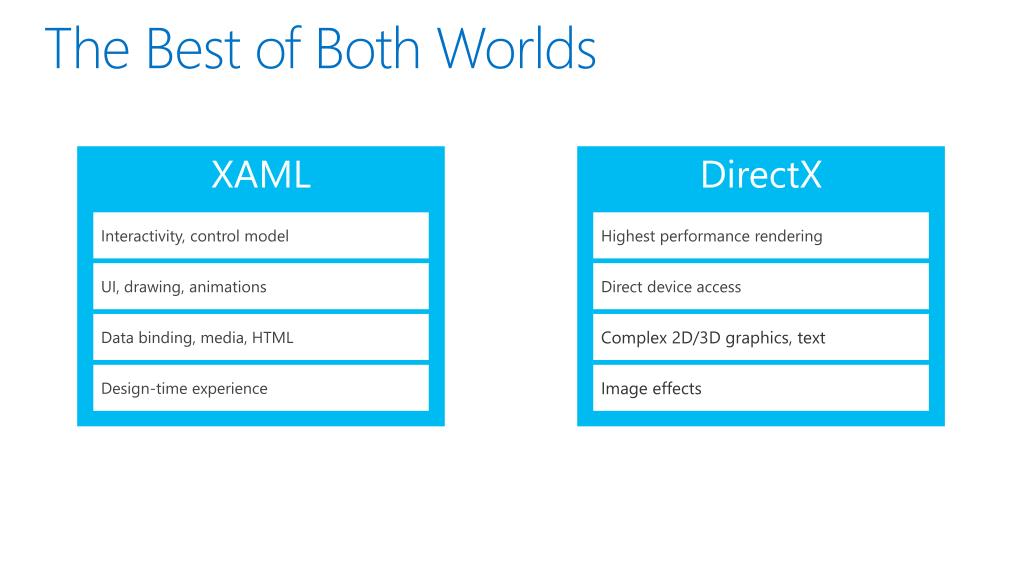 The Best of Both Worlds

XAML

Interactivity, control model

UI, drawing, animations

Data binding, media, HTML

Design-time experience

DirectX

Highest performance rendering

Direct device access

Complex 2D/3D graphics, text

Image effects